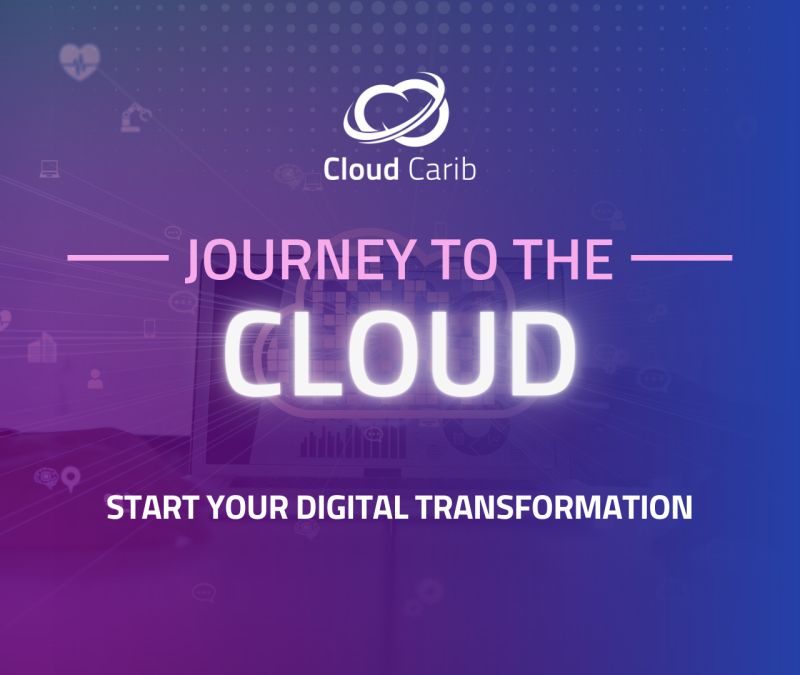 Cloud Carib

JOURNEY TO THE

CLOUD

START YOUR DIGITAL TRANSFORMATION